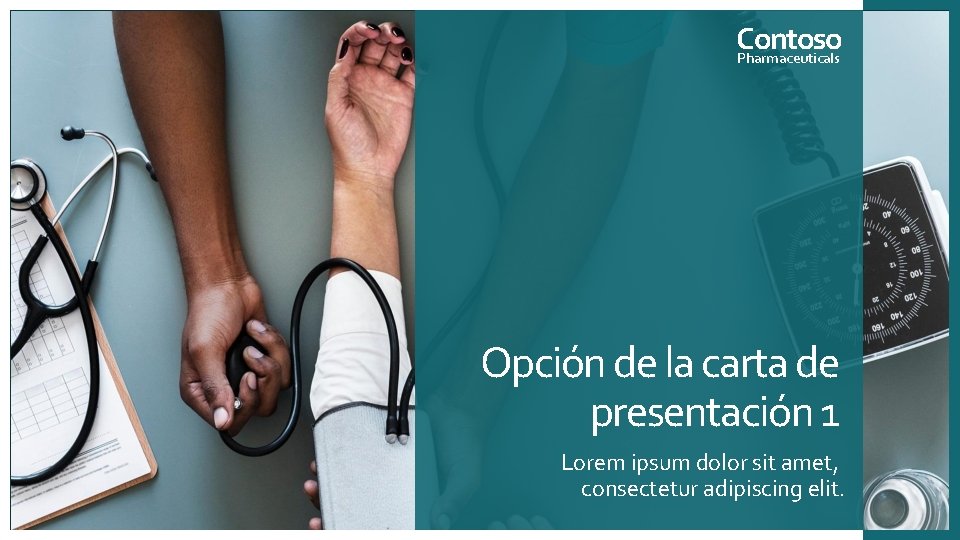 Contoso
Pharmaceuticals

Opción de la carta de presentación 1

Lorem ipsum dolor sit amet, consectetur adipiscing elit.